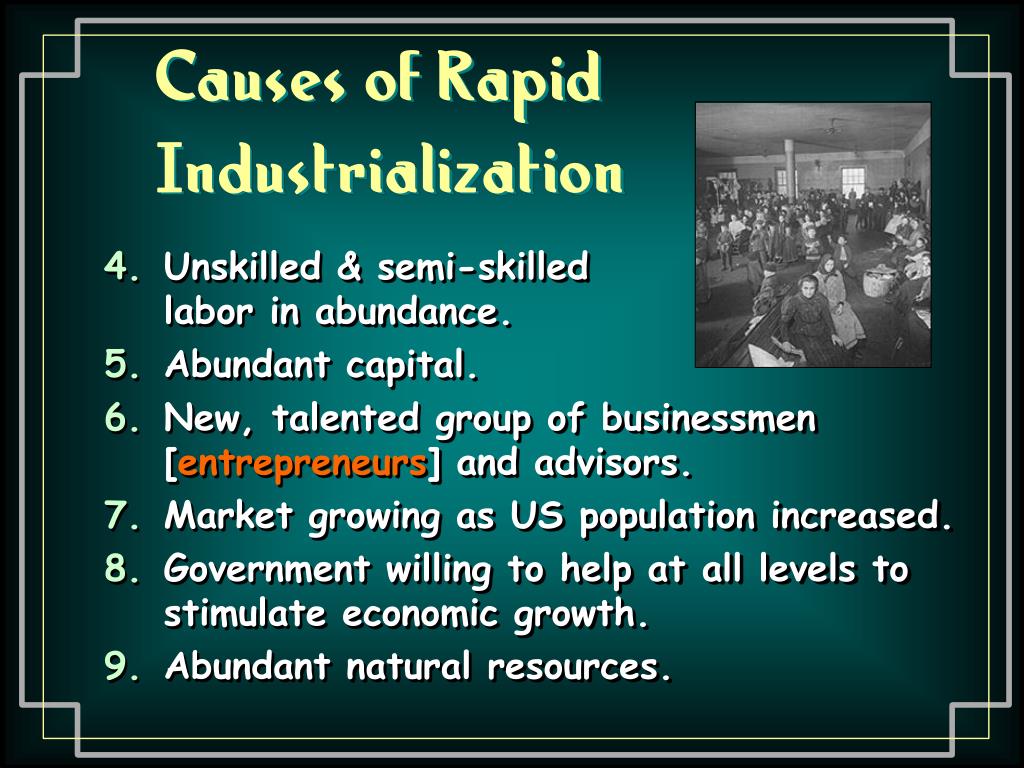 Causes of Rapid Industrialization

4. Unskilled & semi-skilled labor in abundance.
5. Abundant capital.
6. New, talented group of businessmen [entrepreneurs] and advisors.
7. Market growing as US population increased.
8. Government willing to help at all levels to stimulate economic growth.
9. Abundant natural resources.